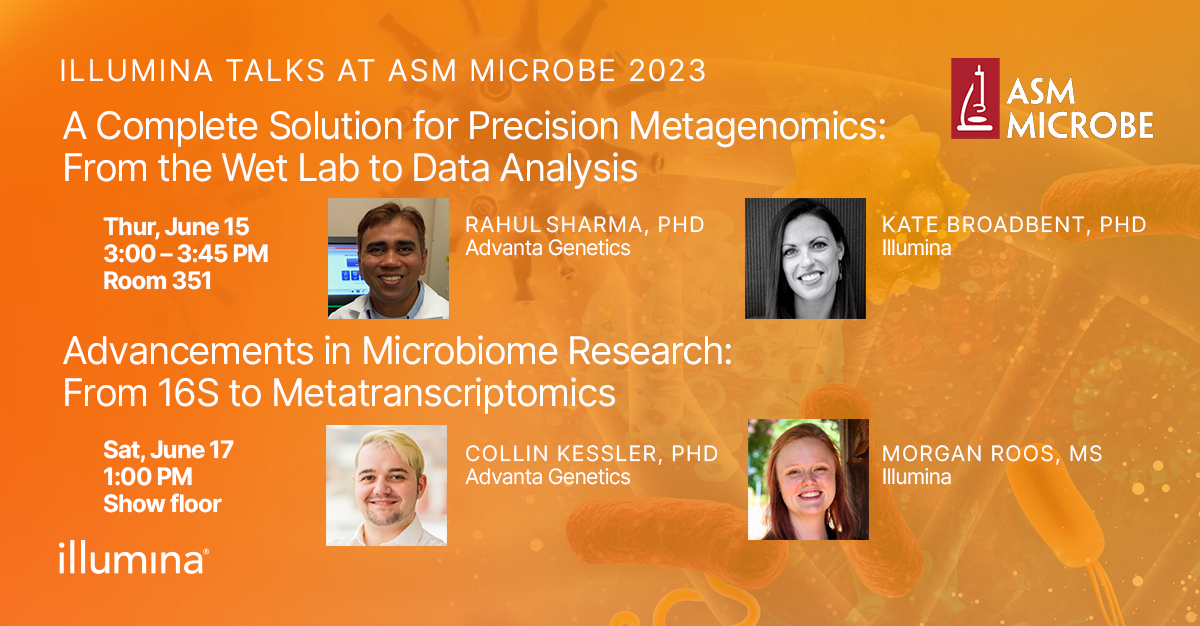 ILLUMINA TALKS AT ASM MICROBE 2023

ASM MICROBE

A Complete Solution for Precision Metagenomics: From the Wet Lab to Data Analysis

Thur, June 15
3:00 – 3:45 PM
Room 351

RAHUL SHARMA, PHD
Advanta Genetics

KATE BROADBENT, PHD
Illumina

Advancements in Microbiome Research: From 16S to Metatranscriptomics

Sat, June 17
1:00 PM
Show floor

COLLIN KESSLER, PHD
Advanta Genetics

MORGAN ROOS, MS
Illumina

illumina®